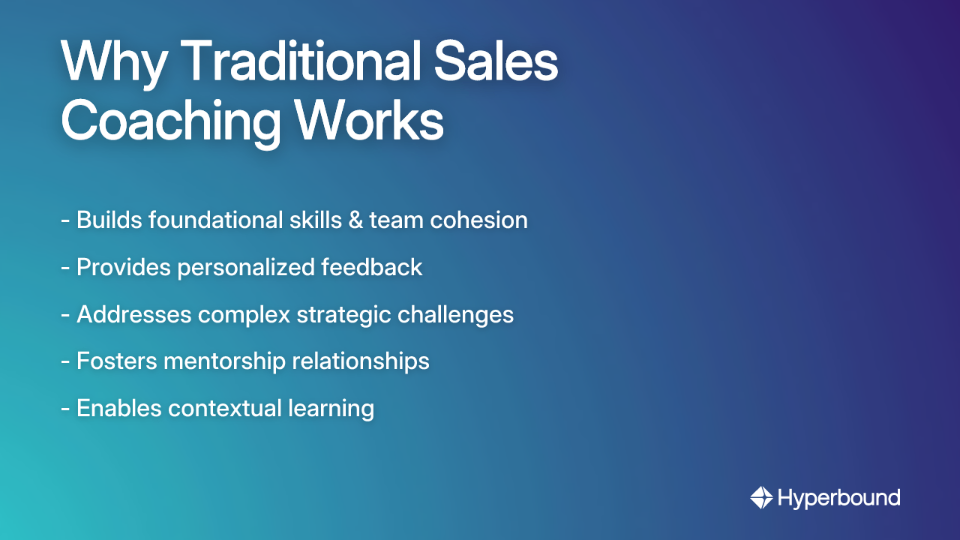 Why Traditional Sales Coaching Works

- Builds foundational skills & team cohesion

- Provides personalized feedback

- Addresses complex strategic challenges

- Fosters mentorship relationships

- Enables contextual learning

Hyperbound